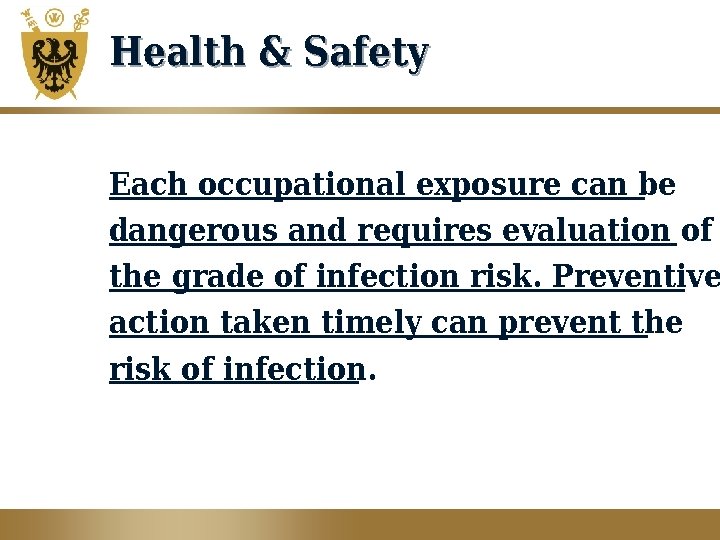 Health & Safety

Each occupational exposure can be dangerous and requires evaluation of the grade of infection risk. Preventive action taken timely can prevent the risk of infection.